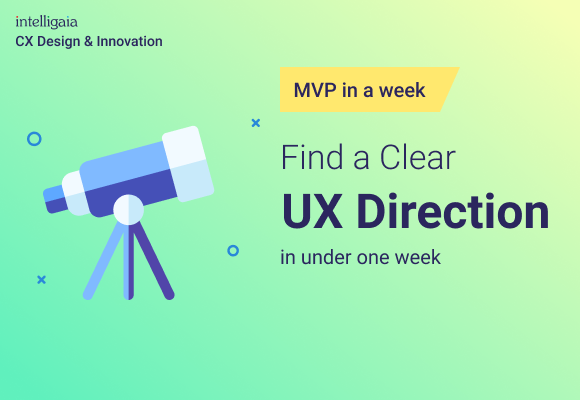 intelligaia
CX Design & Innovation

MVP in a week

Find a Clear
UX Direction
in under one week